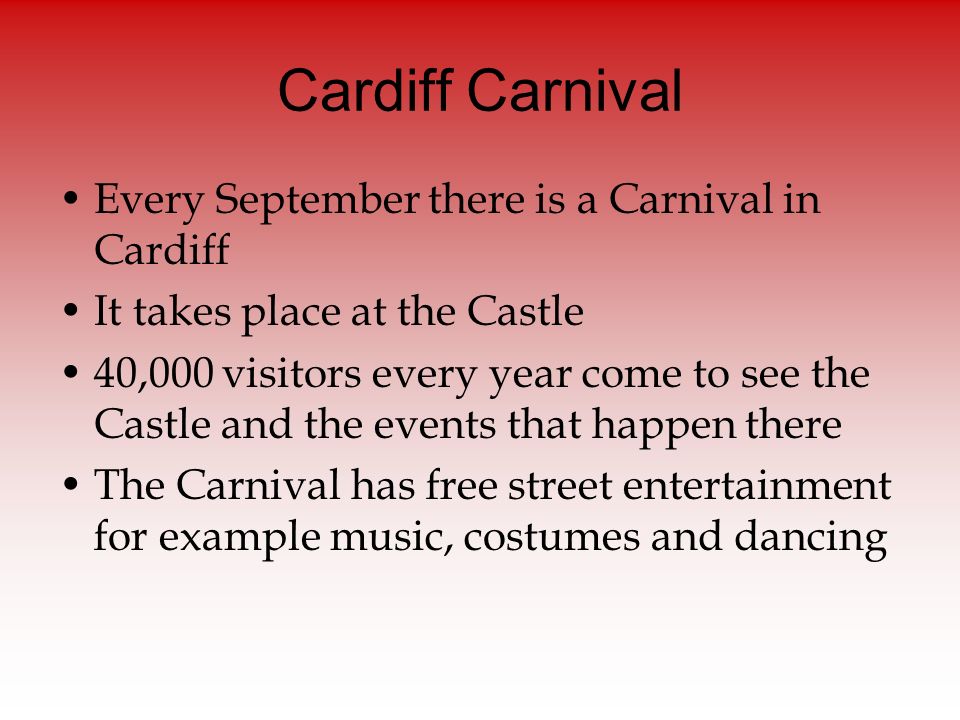 Cardiff Carnival

• Every September there is a Carnival in Cardiff
• It takes place at the Castle
• 40,000 visitors every year come to see the Castle and the events that happen there
• The Carnival has free street entertainment for example music, costumes and dancing